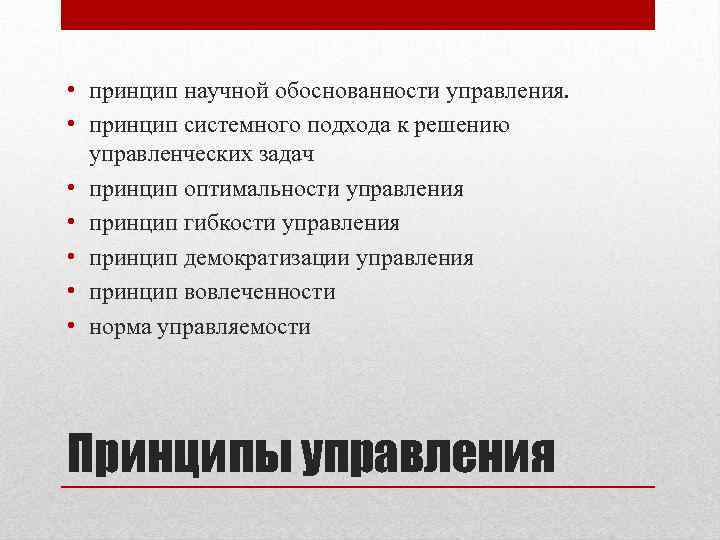 • принцип научной обоснованности управления.
• принцип системного подхода к решению управленческих задач
• принцип оптимальности управления
• принцип гибкости управления
• принцип демократизации управления
• принцип вовлеченности
• норма управляемости

Принципы управления